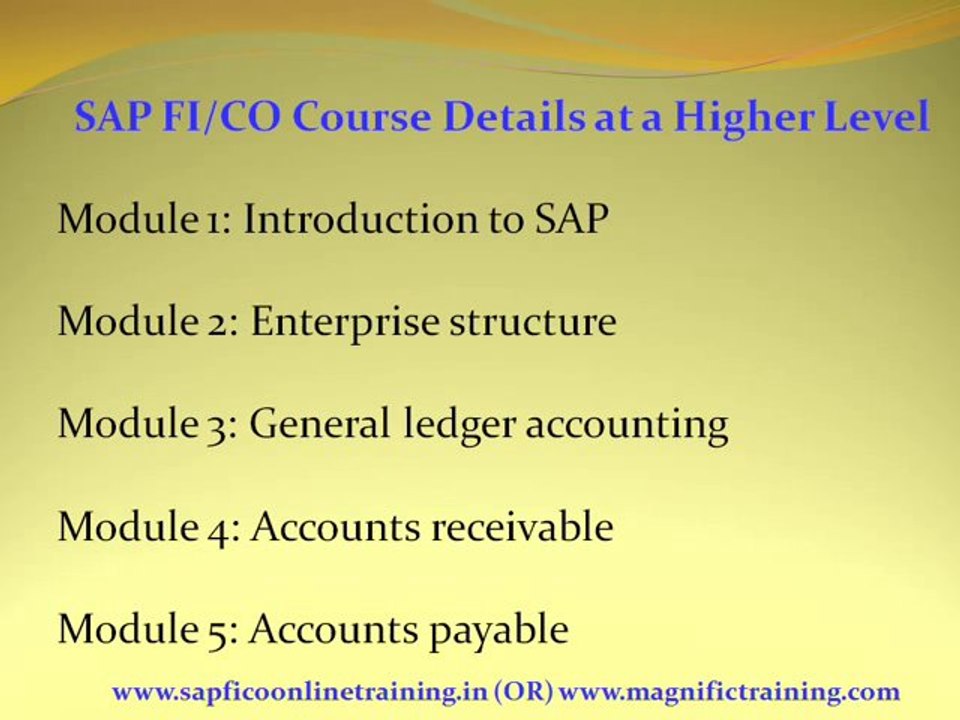 SAP FI/CO Course Details at a Higher Level

Module 1: Introduction to SAP

Module 2: Enterprise structure

Module 3: General ledger accounting

Module 4: Accounts receivable

Module 5: Accounts payable

www.sapficoonlinetraining.in (OR) www.magnifictraining.com